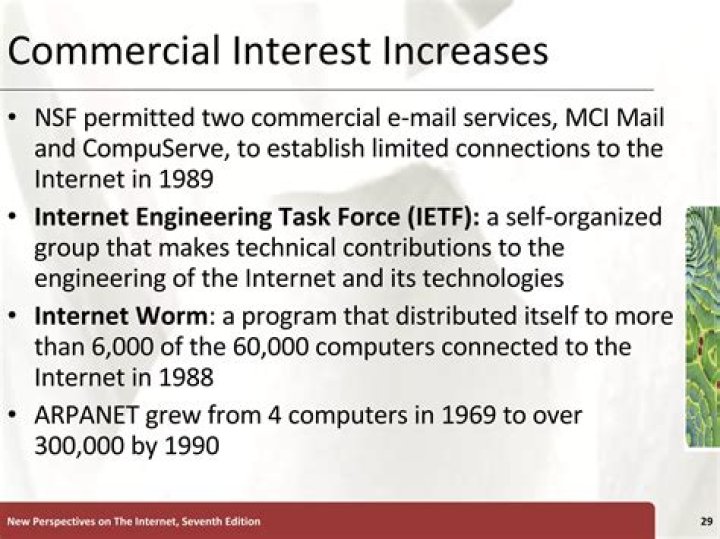 Commercial Interest Increases

• NSF permitted two commercial e-mail services, MCI Mail and CompuServe, to establish limited connections to the Internet in 1989

• Internet Engineering Task Force (IETF): a self-organized group that makes technical contributions to the engineering of the Internet and its technologies

• Internet Worm: a program that distributed itself to more than 6,000 of the 60,000 computers connected to the Internet in 1988

• ARPANET grew from 4 computers in 1969 to over 300,000 by 1990

New Perspectives on The Internet, Seventh Edition

29